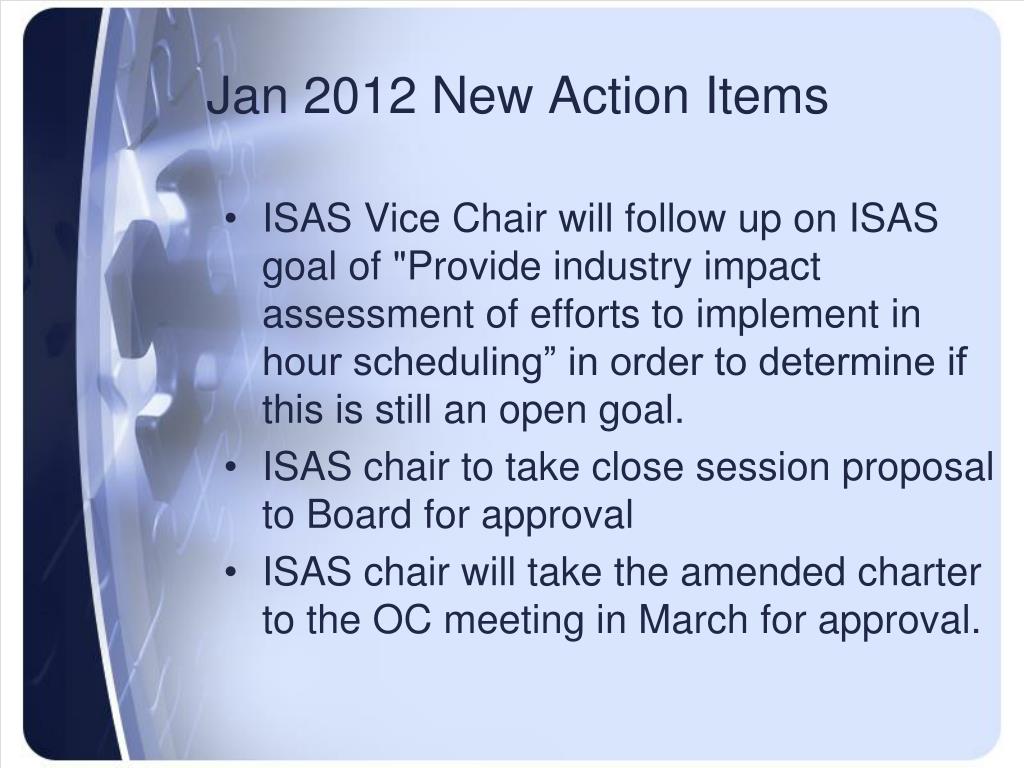 Jan 2012 New Action Items

• ISAS Vice Chair will follow up on ISAS goal of "Provide industry impact assessment of efforts to implement in hour scheduling” in order to determine if this is still an open goal.
• ISAS chair to take close session proposal to Board for approval
• ISAS chair will take the amended charter to the OC meeting in March for approval.